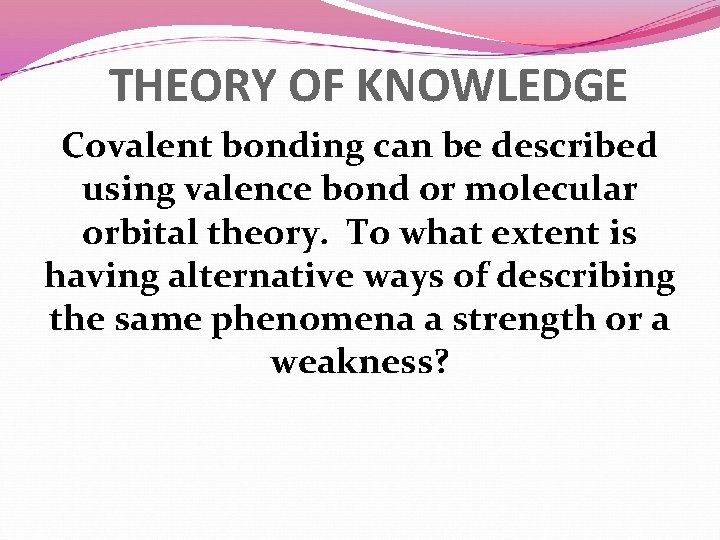 THEORY OF KNOWLEDGE

Covalent bonding can be described using valence bond or molecular orbital theory. To what extent is having alternative ways of describing the same phenomena a strength or a weakness?